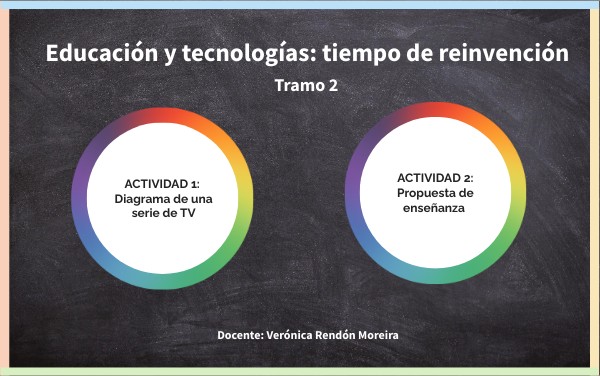 Educación y tecnologías: tiempo de reinvención

Tramo 2

ACTIVIDAD 1: Diagrama de una serie de TV

ACTIVIDAD 2: Propuesta de enseñanza

Docente: Verónica Rendón Moreira